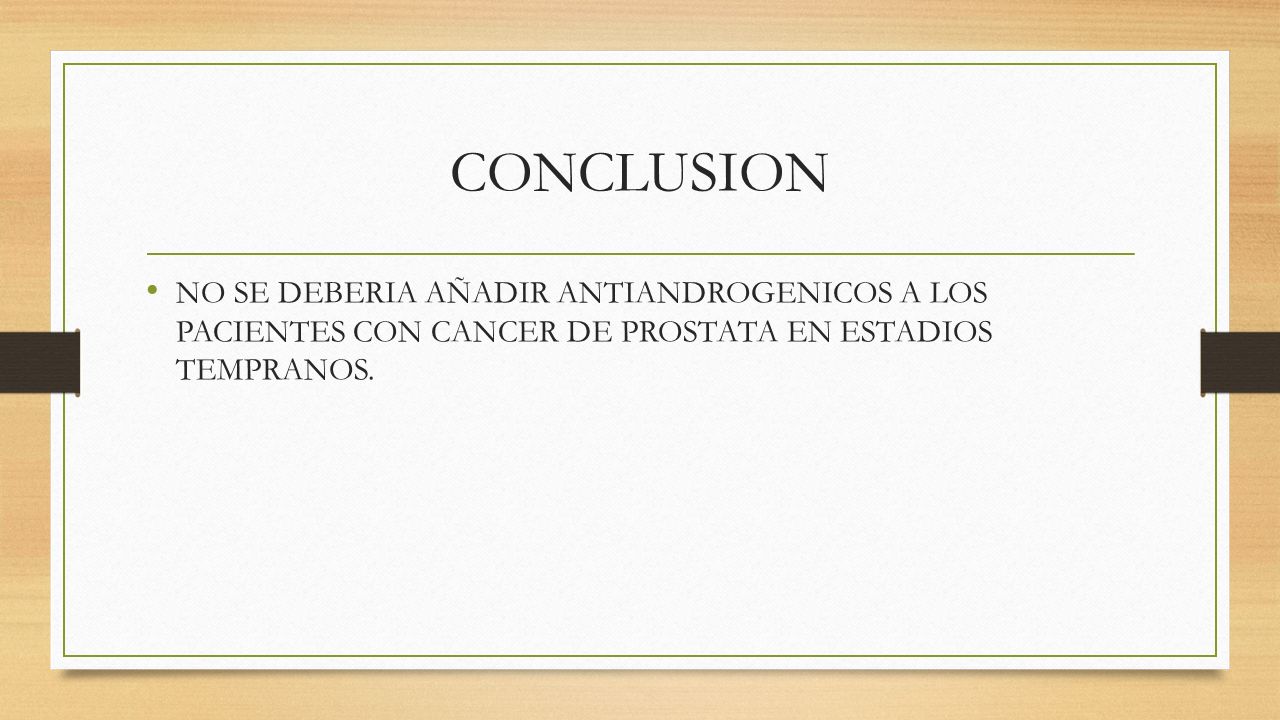 CONCLUSION

• NO SE DEBERIA AÑADIR ANTIANDROGENICOS A LOS PACIENTES CON CANCER DE PROSTATA EN ESTADIOS TEMPRANOS.